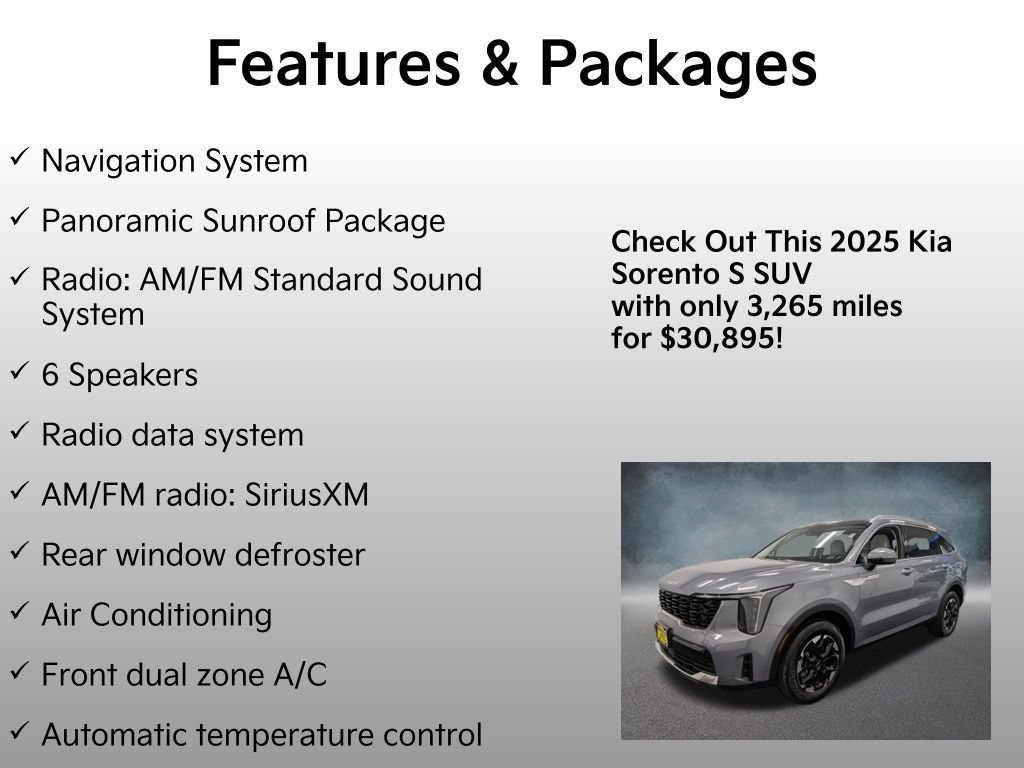 Features & Packages

✓ Navigation System

✓ Panoramic Sunroof Package

✓ Radio: AM/FM Standard Sound System

✓ 6 Speakers

✓ Radio data system

✓ AM/FM radio: SiriusXM

✓ Rear window defroster

✓ Air Conditioning

✓ Front dual zone A/C

✓ Automatic temperature control

Check Out This 2025 Kia Sorento S SUV with only 3,265 miles for $30,895!